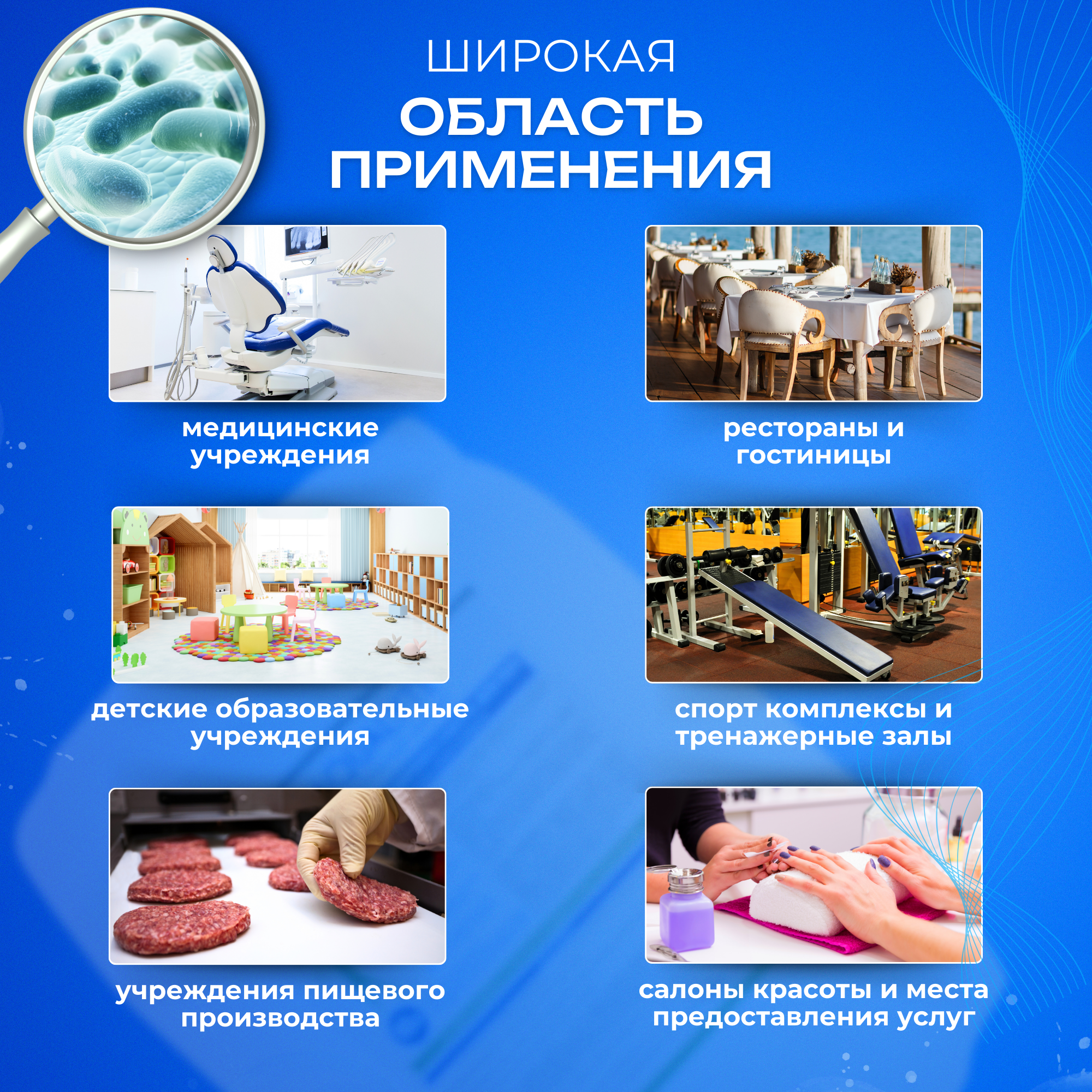 ШИРОКАЯ
ОБЛАСТЬ ПРИМЕНЕНИЯ

медицинские учреждения

рестораны и гостиницы

детские образовательные учреждения

спорт комплексы и тренажерные залы

учреждения пищевого производства

салоны красоты и места предоставления услуг